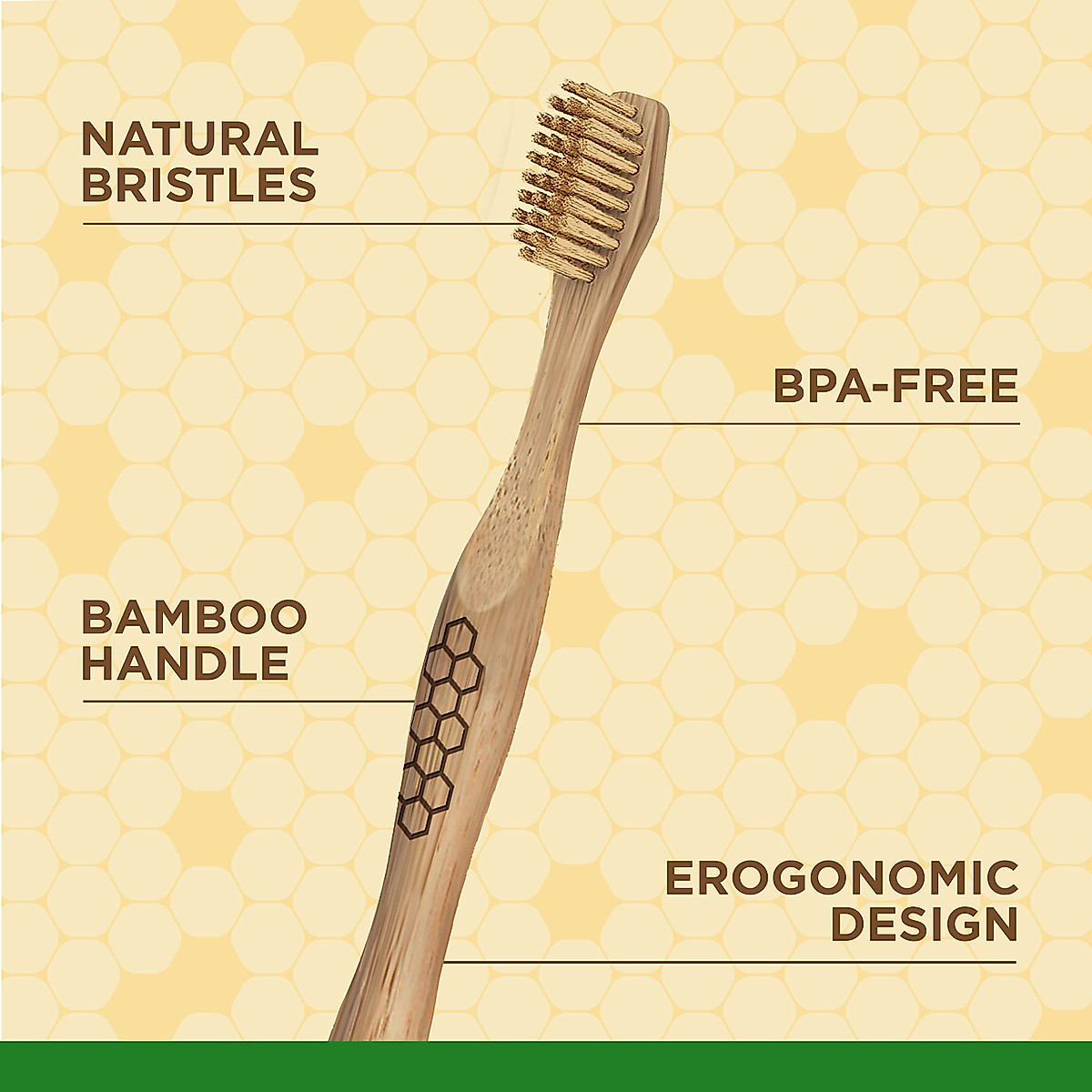 NATURAL BRISTLES

BPA-FREE

BAMBOO HANDLE

EROGONOMIC DESIGN